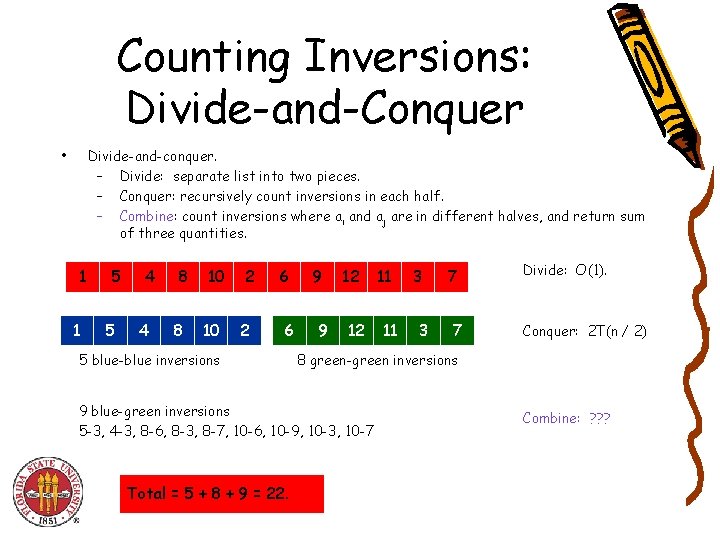 Counting Inversions: Divide-and-Conquer

• Divide-and-conquer.
  – Divide: separate list into two pieces.
  – Conquer: recursively count inversions in each half.
  – Combine: count inversions where $a_i$ and $a_j$ are in different halves, and return sum of three quantities.

| 1 | 5 | 4 | 8 | 10 | 2 | 6 | 9 | 12 | 11 | 3 | 7 |
|---|---|---|---|---|---|---|---|---|---|---|---|

Divide: O(1).

| 1 | 5 | 4 | 8 | 10 | 2 |
|---|---|---|---|---|---|

| 6 | 9 | 12 | 11 | 3 | 7 |
|---|---|---|---|---|---|

Conquer: 2T(n / 2)

5 blue-blue inversions

8 green-green inversions

9 blue-green inversions
5-3, 4-3, 8-6, 8-3, 8-7, 10-6, 10-9, 10-3, 10-7

Combine: ???

FLORIDA STATE UNIVERSITY 1851

Total = 5 + 8 + 9 = 22.